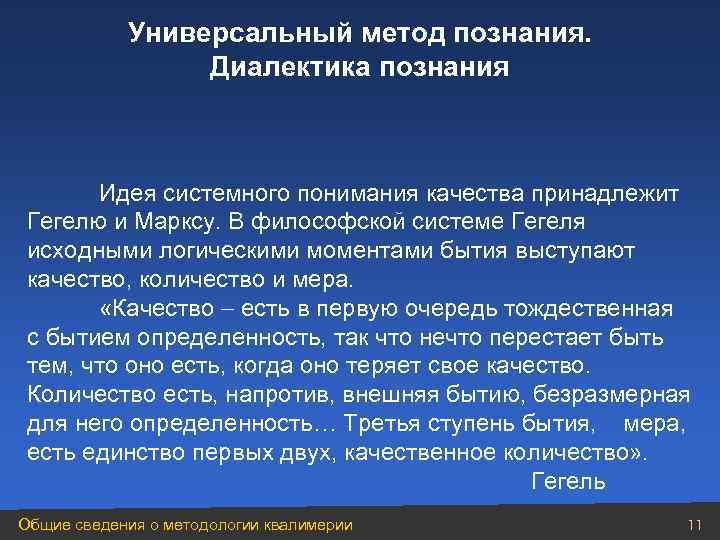 Универсальный метод познания. Диалектика познания

Идея системного понимания качества принадлежит Гегелю и Марксу. В философской системе Гегеля исходными логическими моментами бытия выступают качество, количество и мера.

«Качество – есть в первую очередь тождественная с бытием определенность, так что нечто перестает быть тем, что оно есть, когда оно теряет свое качество. Количество есть, напротив, внешняя бытию, безразмерная для него определенность… Третья ступень бытия, мера, есть единство первых двух, качественное количество».

Гегель

Общие сведения о методологии квалимерии

11